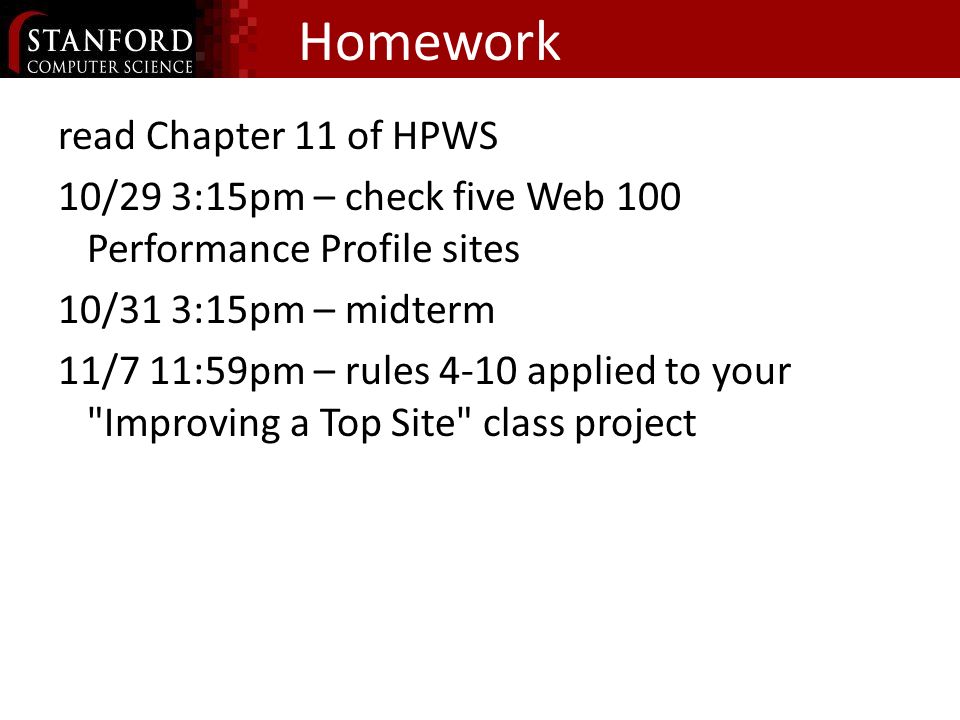 STANFORD
COMPUTER SCIENCE

Homework

read Chapter 11 of HPWS

10/29 3:15pm – check five Web 100 Performance Profile sites

10/31 3:15pm – midterm

11/7 11:59pm – rules 4-10 applied to your "Improving a Top Site" class project